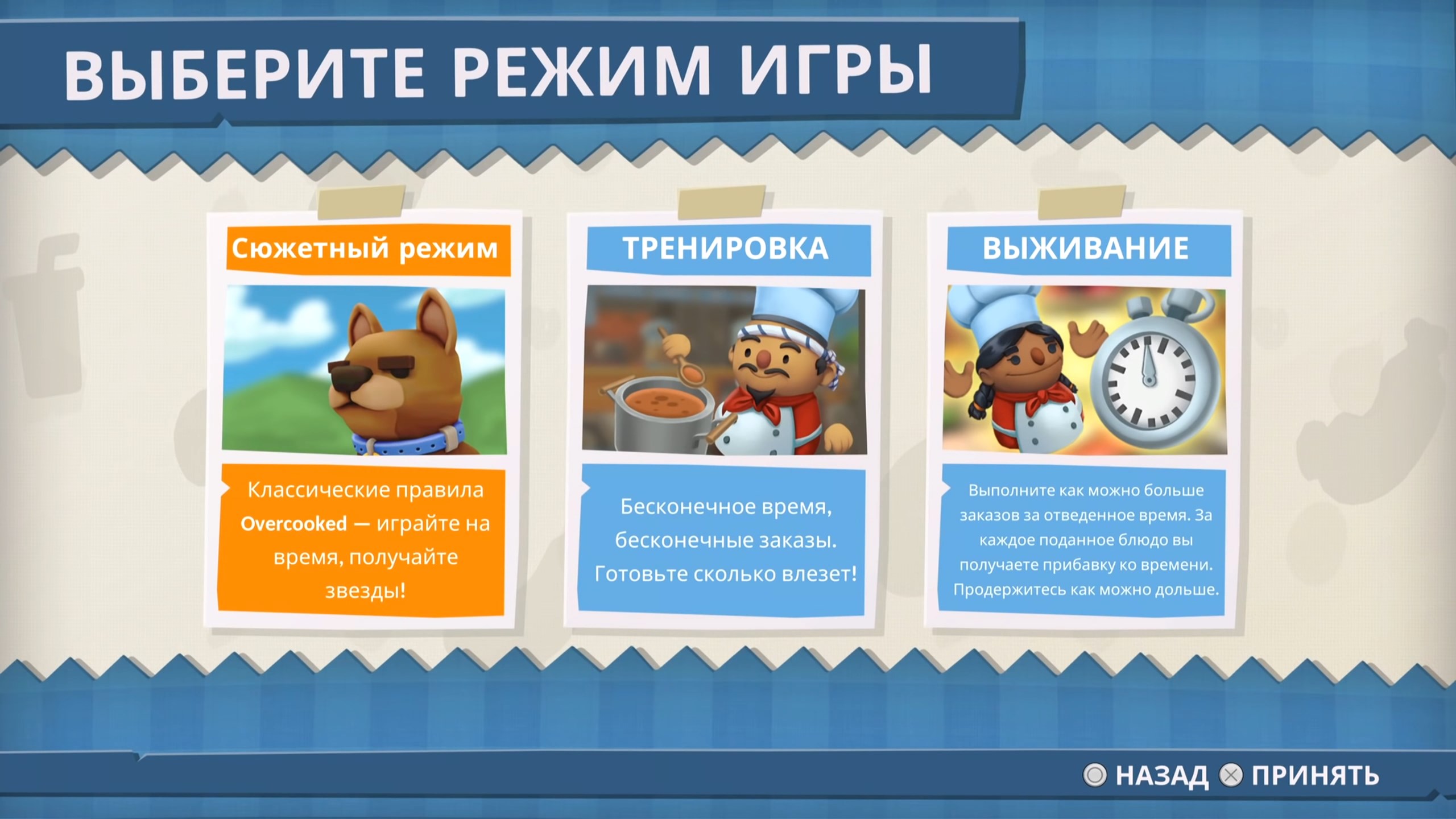 ВЫБЕРИТЕ РЕЖИМ ИГРЫ

Сюжетный режим

Классические правила Overcooked — играйте на время, получайте звезды!

ТРЕНИРОВКА

Бесконечное время, бесконечные заказы. Готовьте сколько влезет!

ВЫЖИВАНИЕ

Выполните как можно больше заказов за отведенное время. За каждое поданное блюдо вы получаете прибавку ко времени. Продержитесь как можно дольше.

НАЗАД ПРИНЯТЬ